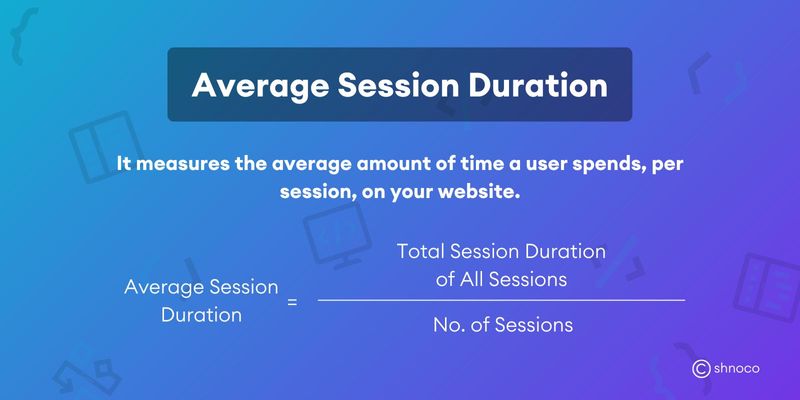 Average Session Duration

It measures the average amount of time a user spends, per session, on your website.

$\text{Average Session Duration} = \frac{\text{Total Session Duration of All Sessions}}{\text{No. of Sessions}}$

shnoco